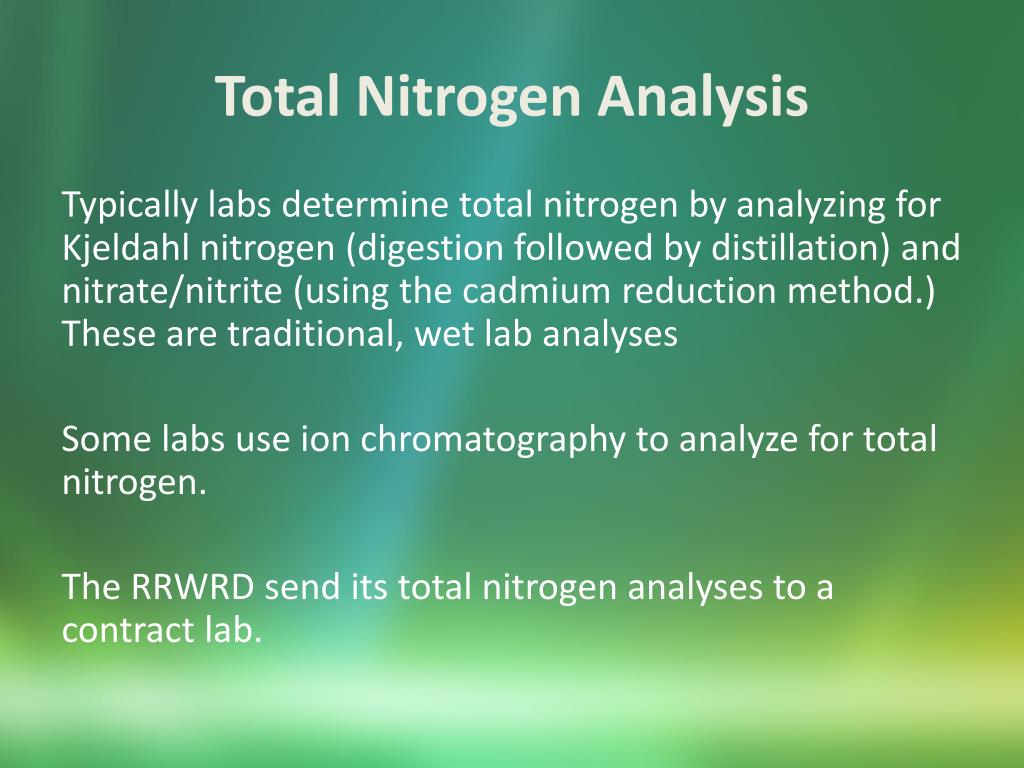 Total Nitrogen Analysis

Typically labs determine total nitrogen by analyzing for Kjeldahl nitrogen (digestion followed by distillation) and nitrate/nitrite (using the cadmium reduction method.) These are traditional, wet lab analyses

Some labs use ion chromatography to analyze for total nitrogen.

The RRWRD send its total nitrogen analyses to a contract lab.